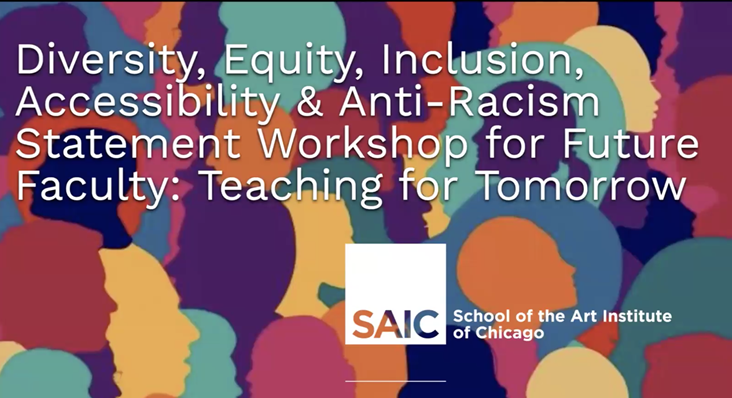 Diversity, Equity, Inclusion, Accessibility & Anti-Racism Statement Workshop for Future Faculty: Teaching for Tomorrow

SAIC School of the Art Institute of Chicago